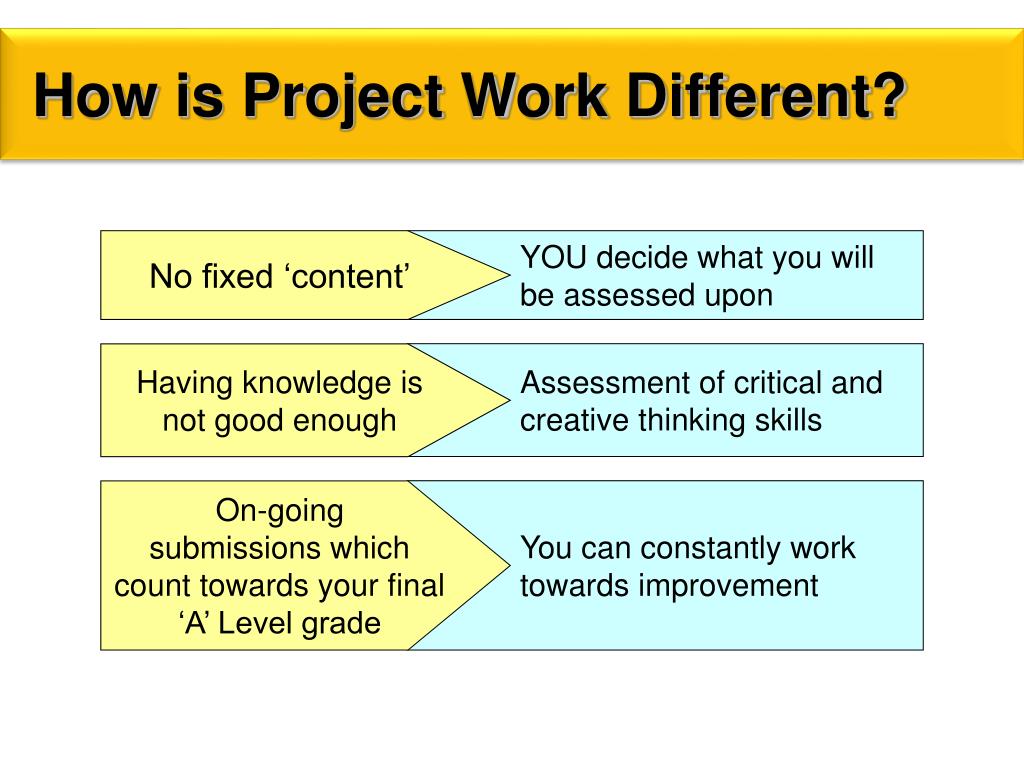 How is Project Work Different?

No fixed ‘content’

YOU decide what you will be assessed upon

Having knowledge is not good enough

Assessment of critical and creative thinking skills

On-going submissions which count towards your final ‘A’ Level grade

You can constantly work towards improvement